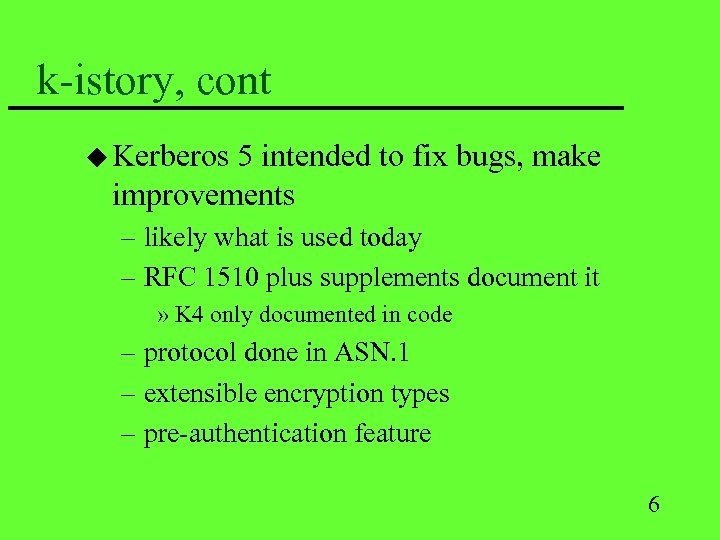 k-istory, cont

◆ Kerberos 5 intended to fix bugs, make improvements

– likely what is used today

– RFC 1510 plus supplements document it

» K4 only documented in code

– protocol done in ASN.1

– extensible encryption types

– pre-authentication feature

6